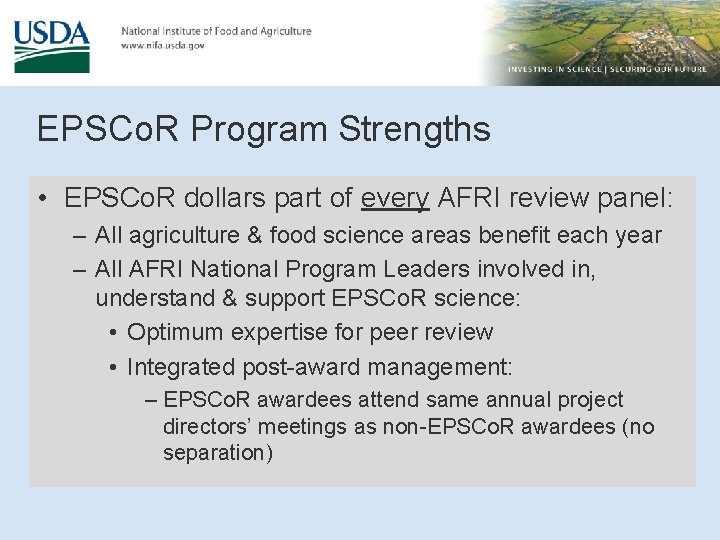 USDA

National Institute of Food and Agriculture
www.nifa.usda.gov

INVESTING IN SCIENCE | SECURING OUR FUTURE

EPSCoR Program Strengths

• EPSCoR dollars part of every AFRI review panel:
– All agriculture & food science areas benefit each year
– All AFRI National Program Leaders involved in, understand & support EPSCoR science:
• Optimum expertise for peer review
• Integrated post-award management:
– EPSCoR awardees attend same annual project directors' meetings as non-EPSCoR awardees (no separation)